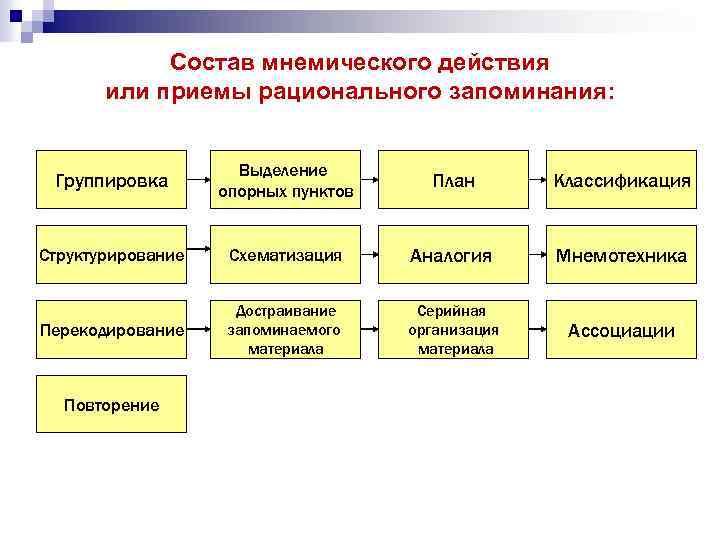 Состав мнемического действия или приемы рационального запоминания:

Группировка

Выделение опорных пунктов

План

Классификация

Структурирование

Схематизация

Аналогия

Мнемотехника

Перекодирование

Достраивание запоминаемого материала

Серийная организация материала

Ассоциации

Повторение